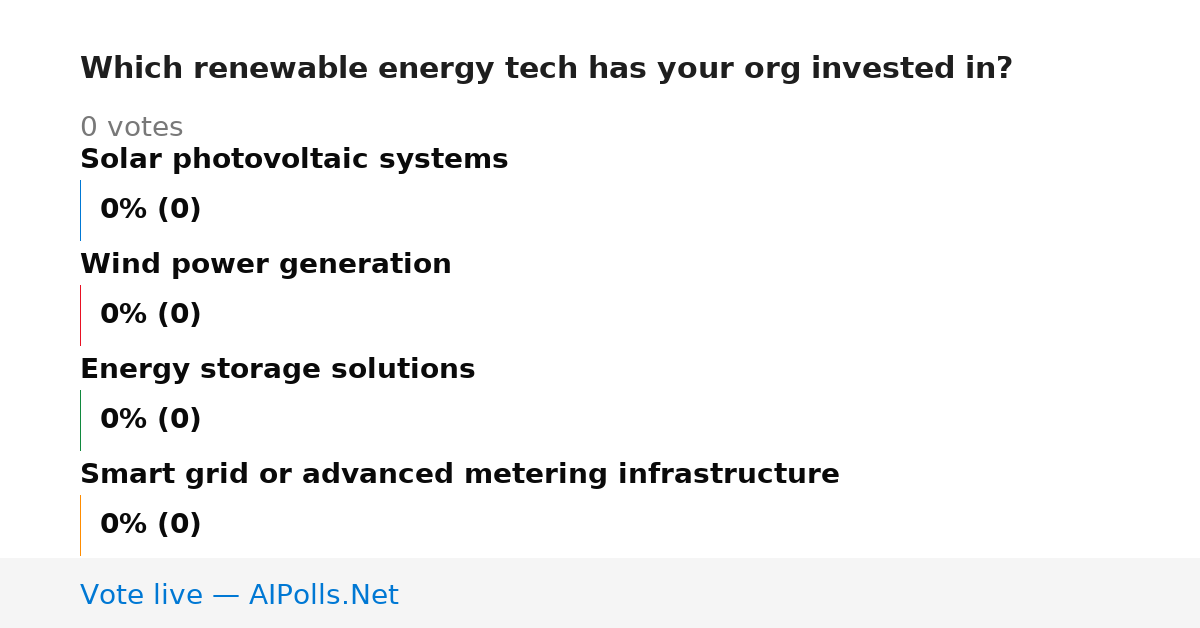 Which renewable energy tech has your org invested in?

0 votes

Solar photovoltaic systems

0% (0)

Wind power generation

0% (0)

Energy storage solutions

0% (0)

Smart grid or advanced metering infrastructure

0% (0)

Vote live — AIPolls.Net